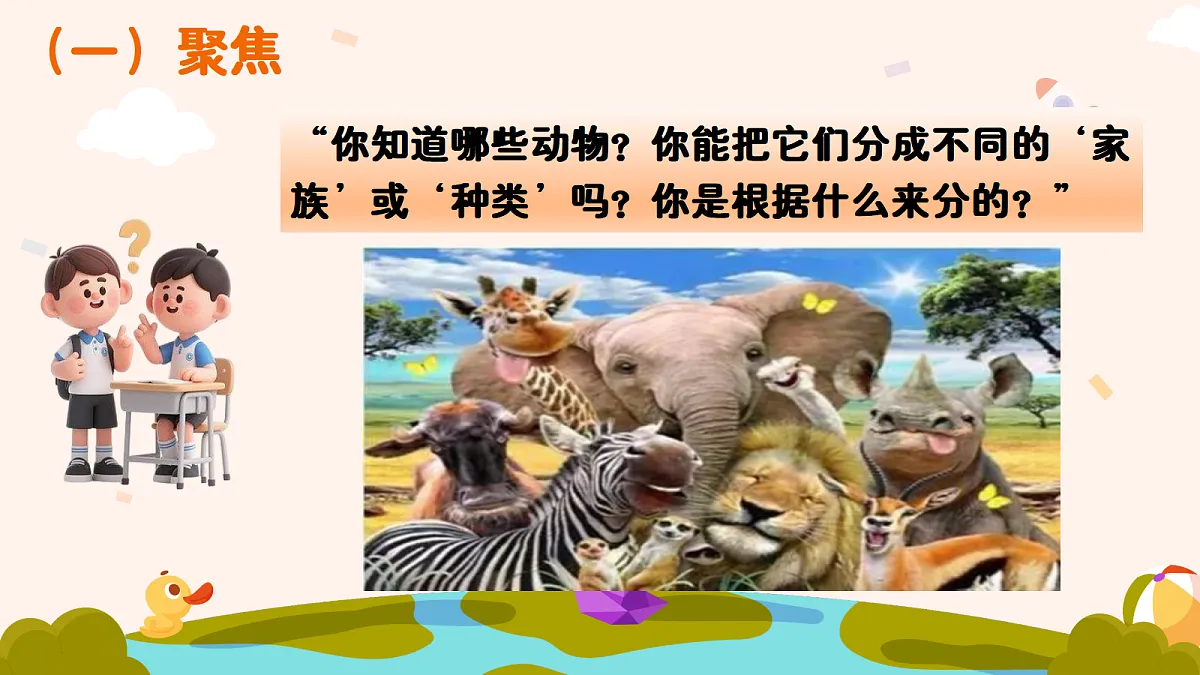 （一）聚焦

“你知道哪些动物？你能把它们分成不同的‘家族’或‘种类’吗？你是根据什么来分的？”